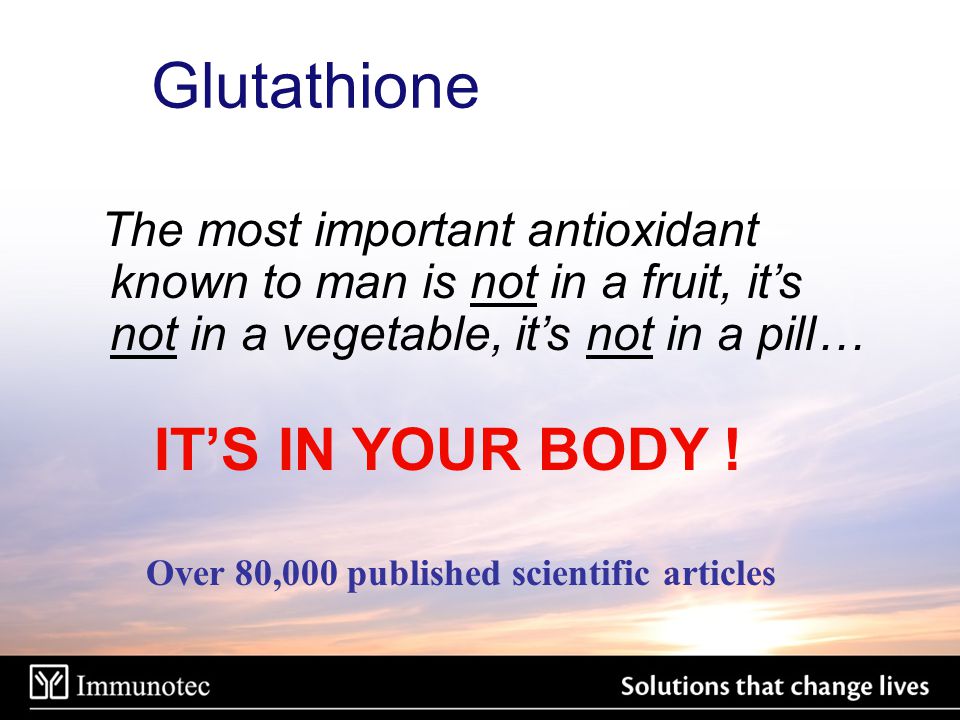 Glutathione

The most important antioxidant known to man is not in a fruit, it's not in a vegetable, it's not in a pill…

IT'S IN YOUR BODY !

Over 80,000 published scientific articles

Immunotec

Solutions that change lives